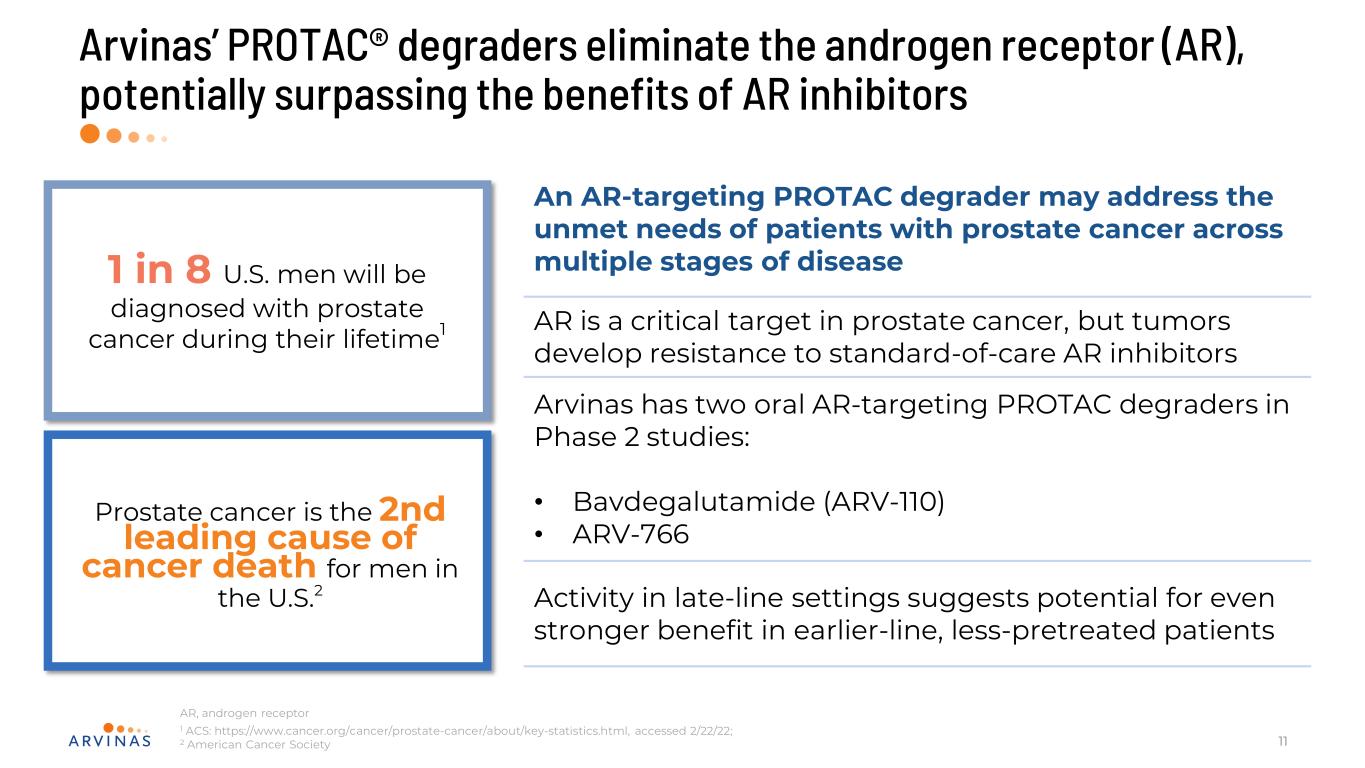 Arvinas' PROTAC® degraders eliminate the androgen receptor (AR), potentially surpassing the benefits of AR inhibitors

1 in 8 U.S. men will be diagnosed with prostate cancer during their lifetime$^1$

Prostate cancer is the 2nd leading cause of cancer death for men in the U.S.$^2$

An AR-targeting PROTAC degrader may address the unmet needs of patients with prostate cancer across multiple stages of disease

AR is a critical target in prostate cancer, but tumors develop resistance to standard-of-care AR inhibitors

Arvinas has two oral AR-targeting PROTAC degraders in Phase 2 studies:

• Bavdegalutamide (ARV-110)
• ARV-766

Activity in late-line settings suggests potential for even stronger benefit in earlier-line, less-pretreated patients

ARVINAS

AR, androgen receptor
$^1$ ACS: https://www.cancer.org/cancer/prostate-cancer/about/key-statistics.html, accessed 2/22/22;
$^2$ American Cancer Society

11